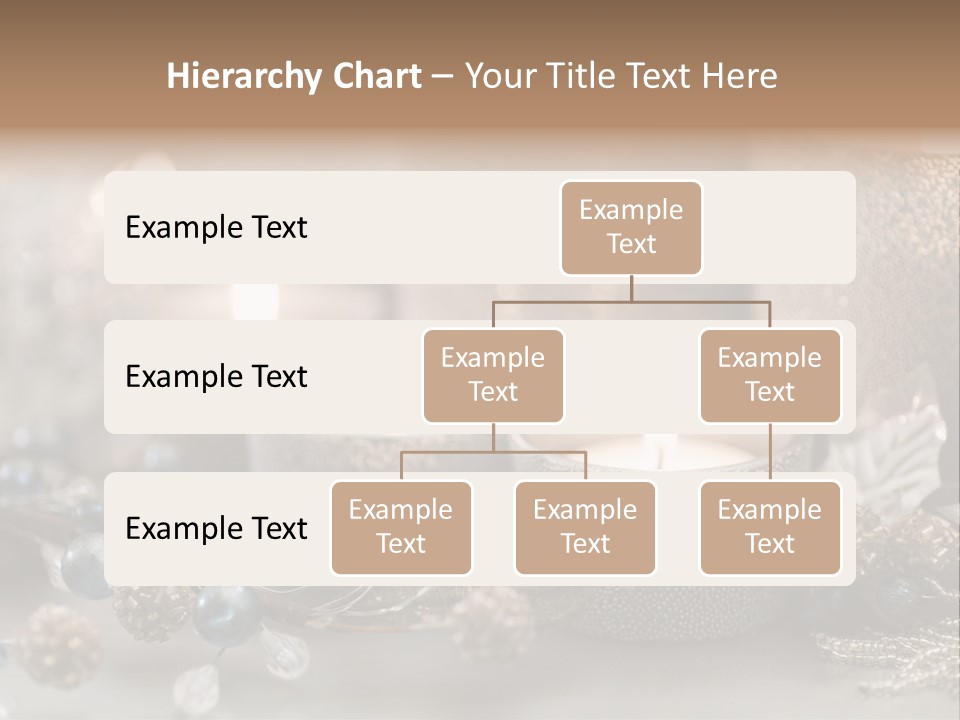 Hierarchy Chart – Your Title Text Here

Example Text

Example Text

Example Text

Example Text

Example Text

Example Text

Example Text

Example Text

Example Text